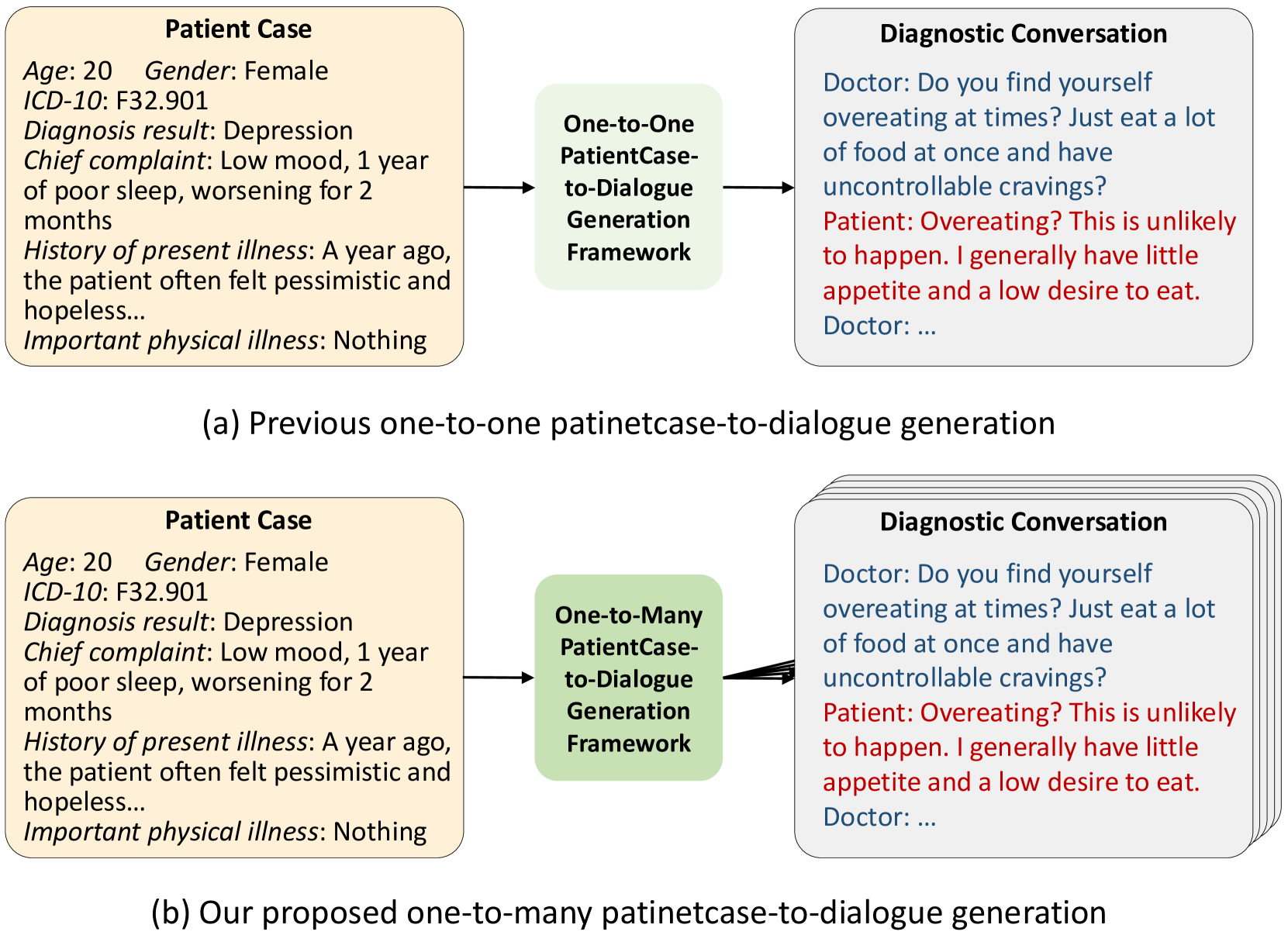 Patient Case
Age: 20 Gender: Female
ICD-10: F32.901
Diagnosis result: Depression
Chief complaint: Low mood, 1 year of poor sleep, worsening for 2 months
History of present illness: A year ago, the patient often felt pessimistic and hopeless...
Important physical illness: Nothing

One-to-One PatientCase-to-Dialogue Generation Framework

Diagnostic Conversation
Doctor: Do you find yourself overeating at times? Just eat a lot of food at once and have uncontrollable cravings?
Patient: Overeating? This is unlikely to happen. I generally have little appetite and a low desire to eat.
Doctor: ...

(a) Previous one-to-one patinetcase-to-dialogue generation

Patient Case
Age: 20 Gender: Female
ICD-10: F32.901
Diagnosis result: Depression
Chief complaint: Low mood, 1 year of poor sleep, worsening for 2 months
History of present illness: A year ago, the patient often felt pessimistic and hopeless...
Important physical illness: Nothing

One-to-Many PatientCase-to-Dialogue Generation Framework

Diagnostic Conversation
Doctor: Do you find yourself overeating at times? Just eat a lot of food at once and have uncontrollable cravings?
Patient: Overeating? This is unlikely to happen. I generally have little appetite and a low desire to eat.
Doctor: ...

(b) Our proposed one-to-many patinetcase-to-dialogue generation